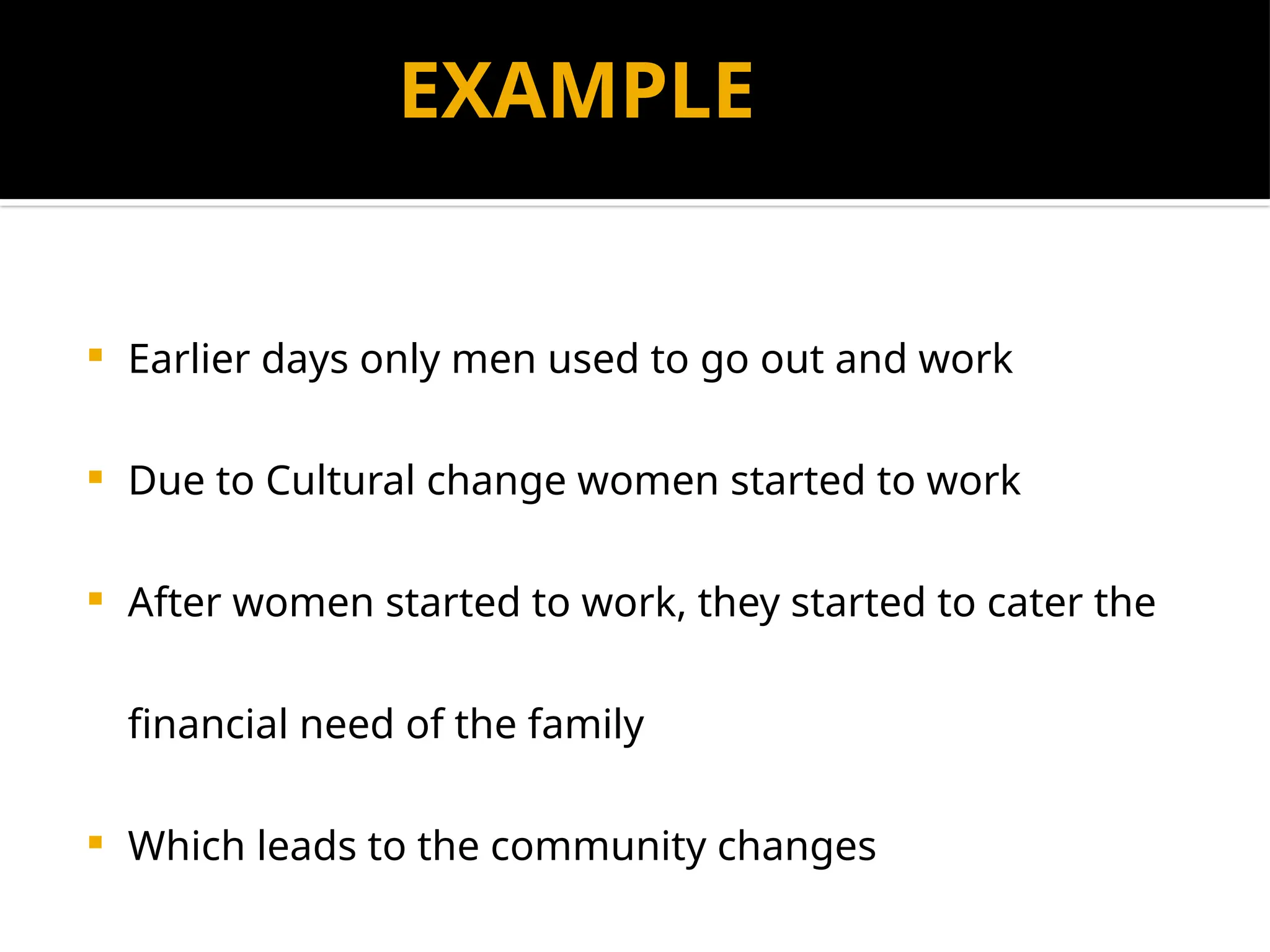 EXAMPLE

- Earlier days only men used to go out and work
- Due to Cultural change women started to work
- After women started to work, they started to cater the financial need of the family
- Which leads to the community changes